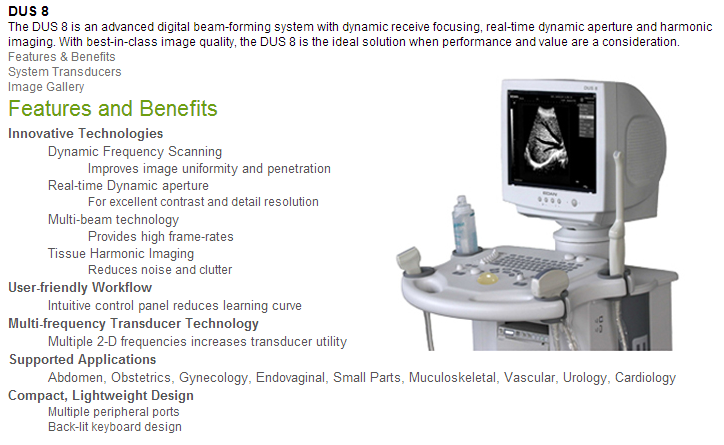 DUS 8

The DUS 8 is an advanced digital beam-forming system with dynamic receive focusing, real-time dynamic aperture and harmonic imaging. With best-in-class image quality, the DUS 8 is the ideal solution when performance and value are a consideration.

Features & Benefits
System Transducers
Image Gallery

Features and Benefits

Innovative Technologies
Dynamic Frequency Scanning
Improves image uniformity and penetration
Real-time Dynamic aperture
For excellent contrast and detail resolution
Multi-beam technology
Provides high frame-rates
Tissue Harmonic Imaging
Reduces noise and clutter

User-friendly Workflow
Intuitive control panel reduces learning curve

Multi-frequency Transducer Technology
Multiple 2-D frequencies increases transducer utility

Supported Applications
Abdomen, Obstetrics, Gynecology, Endovaginal, Small Parts, Muculoskeletal, Vascular, Urology, Cardiology

Compact, Lightweight Design
Multiple peripheral ports
Back-lit keyboard design

DUS 8
EDAN